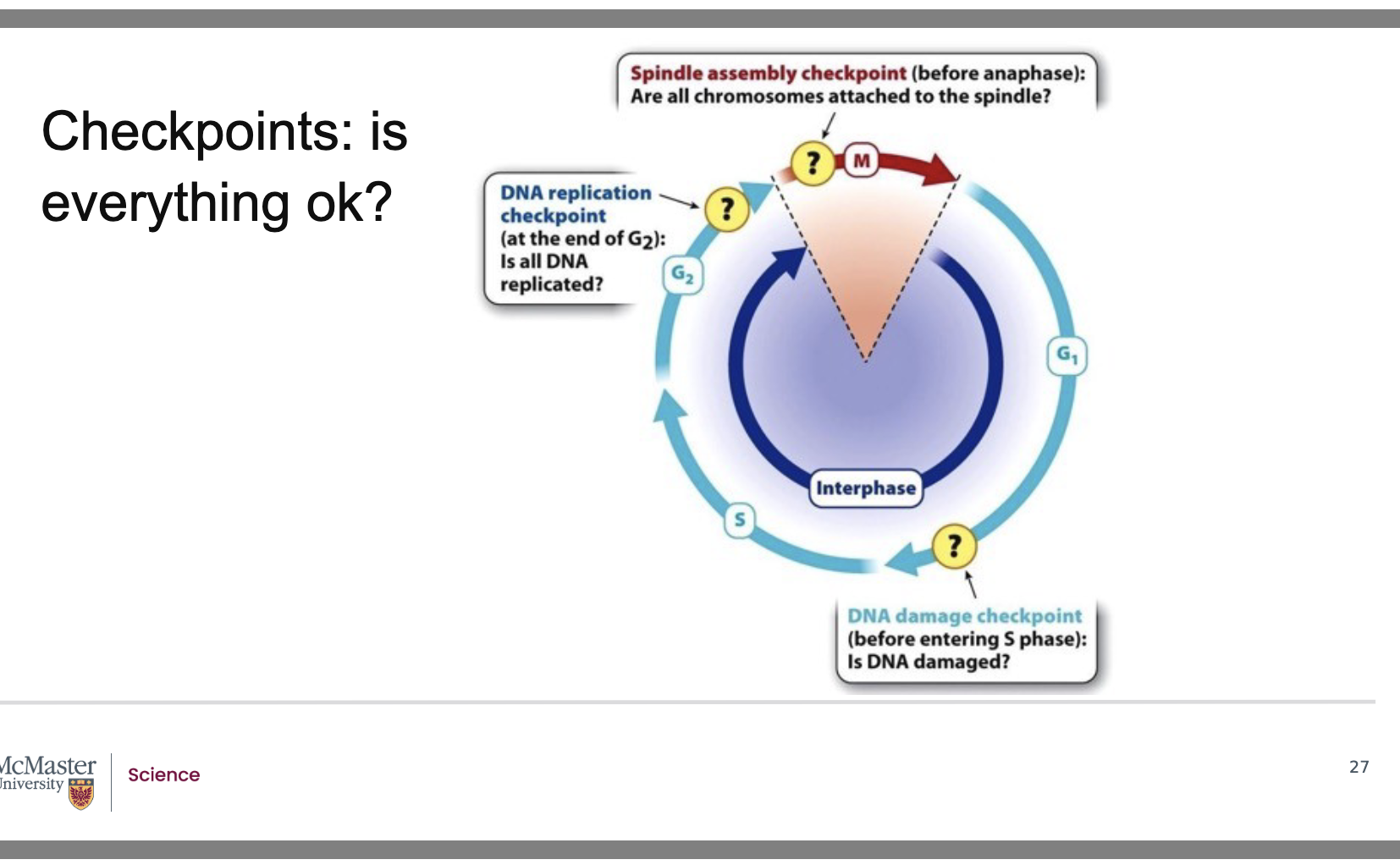 Checkpoints: is everything ok?

Spindle assembly checkpoint (before anaphase): Are all chromosomes attached to the spindle?

?

M

DNA replication checkpoint (at the end of $G_2$): Is all DNA replicated?

?

$G_2$

$G_1$

Interphase

S

?

DNA damage checkpoint (before entering S phase): Is DNA damaged?

McMaster University

Science

27